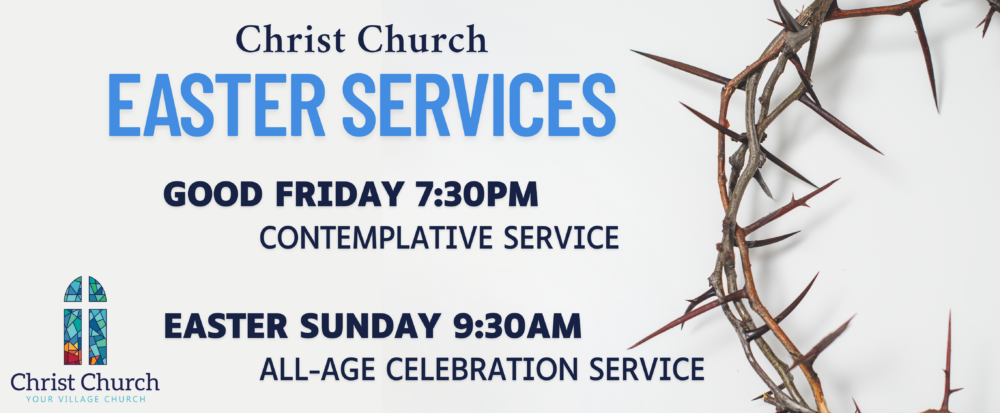 Christ Church
EASTER SERVICES

GOOD FRIDAY 7:30PM
CONTEMPLATIVE SERVICE

EASTER SUNDAY 9:30AM
ALL-AGE CELEBRATION SERVICE

Christ Church
YOUR VILLAGE CHURCH